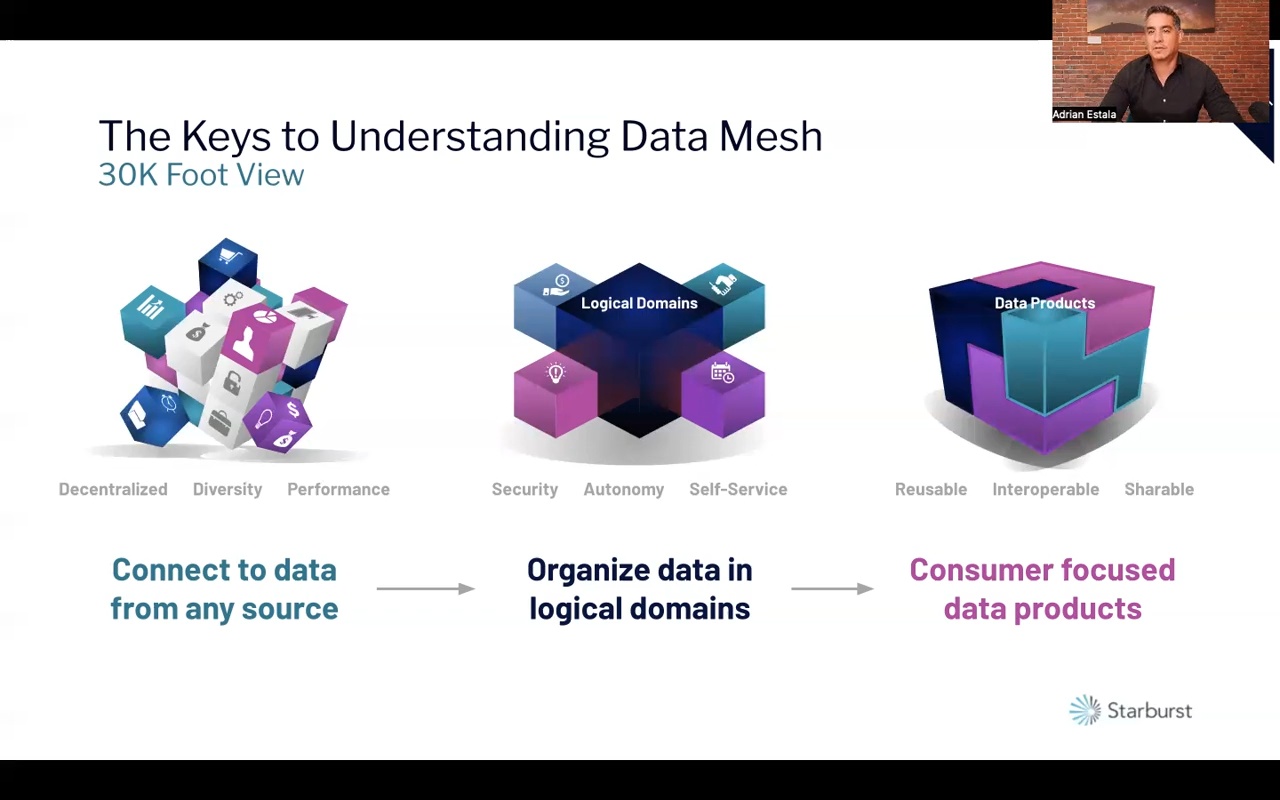 Adrian Estala

The Keys to Understanding Data Mesh
30K Foot View

Logical Domains

Data Products

Decentralized Diversity Performance

Security Autonomy Self-Service

Reusable Interoperable Sharable

Connect to data from any source

Organize data in logical domains

Consumer focused data products

Starburst